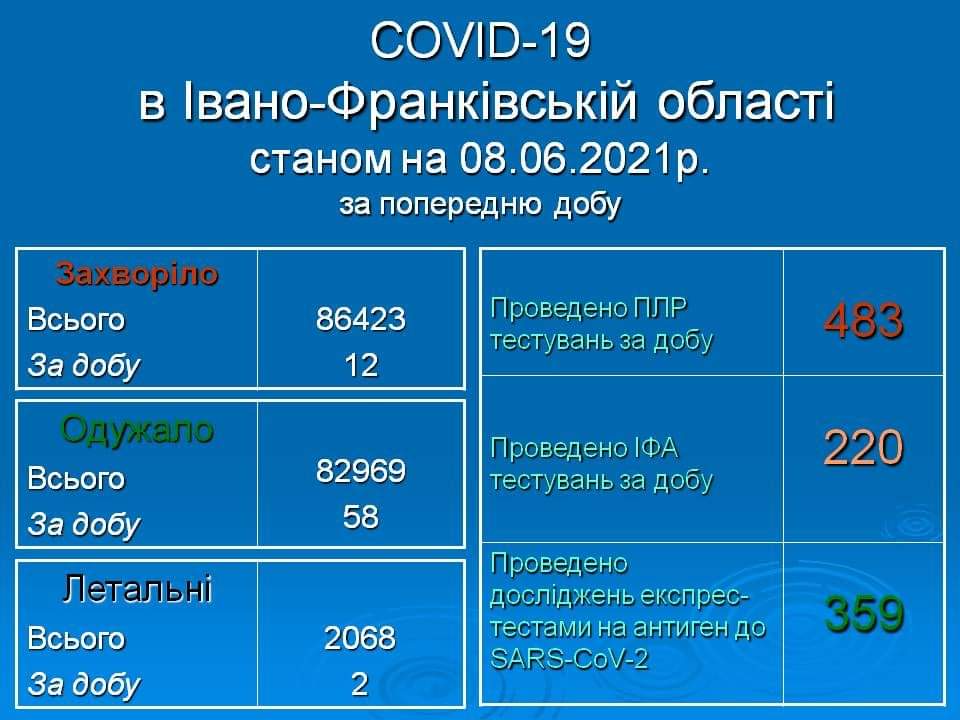 COVID-19
в Івано-Франківській області
станом на 08.06.2021р.
за попередню добу

| Захворіло | |
|---|---|
| Всього | 86423 |
| За добу | 12 |

| Одужало | |
|---|---|
| Всього | 82969 |
| За добу | 58 |

| Летальні | |
|---|---|
| Всього | 2068 |
| За добу | 2 |

| | |
|---|---|
| Проведено ПЛР тестувань за добу | 483 |
| Проведено ІФА тестувань за добу | 220 |
| Проведено досліджень експрес-тестами на антиген до SARS-CoV-2 | 359 |